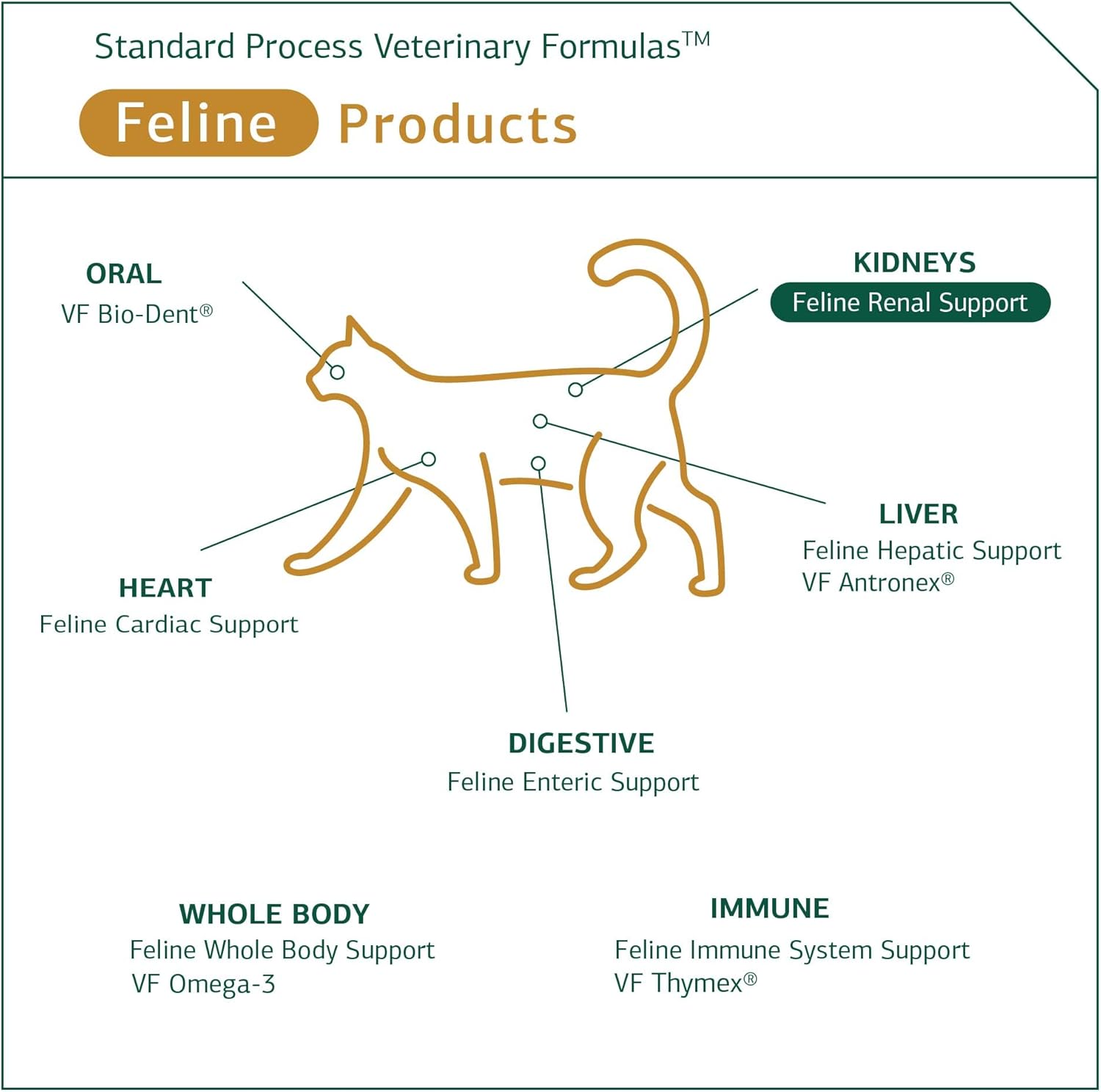 Standard Process Veterinary Formulas™

Feline Products

ORAL
VF Bio-Dent®

KIDNEYS
Feline Renal Support

HEART
Feline Cardiac Support

LIVER
Feline Hepatic Support
VF Antronex®

DIGESTIVE
Feline Enteric Support

WHOLE BODY
Feline Whole Body Support
VF Omega-3

IMMUNE
Feline Immune System Support
VF Thymex®